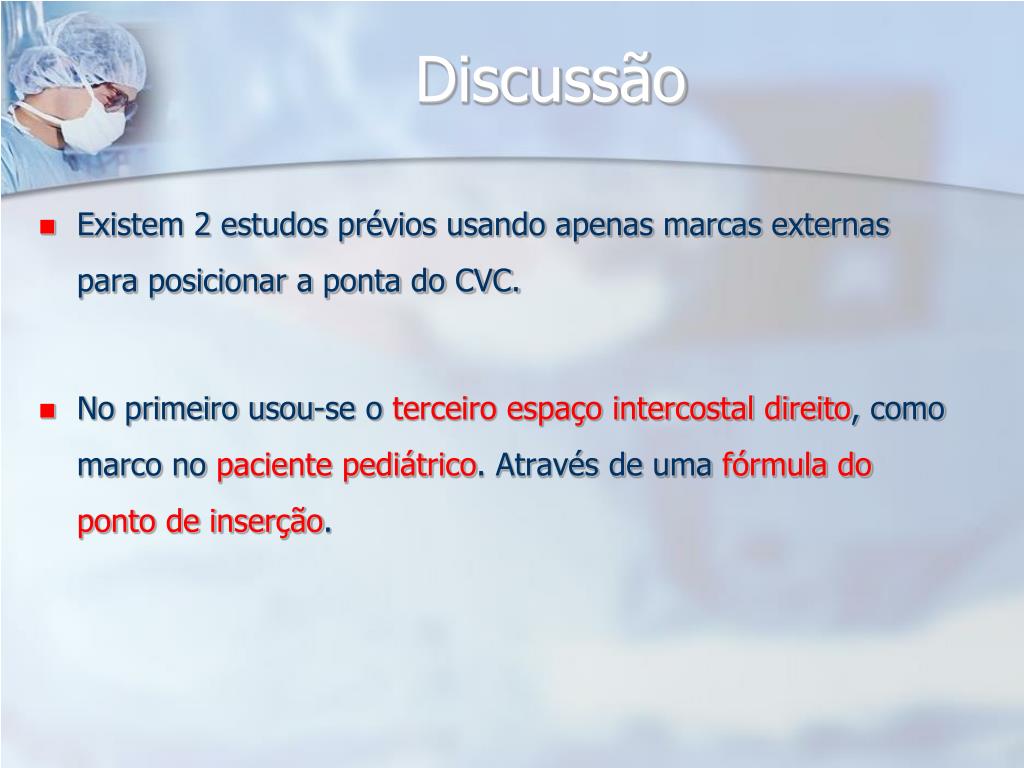 Discussão

Existem 2 estudos prévios usando apenas marcas externas para posicionar a ponta do CVC.

No primeiro usou-se o terceiro espaço intercostal direito, como marco no paciente pediátrico. Através de uma fórmula do ponto de inserção.